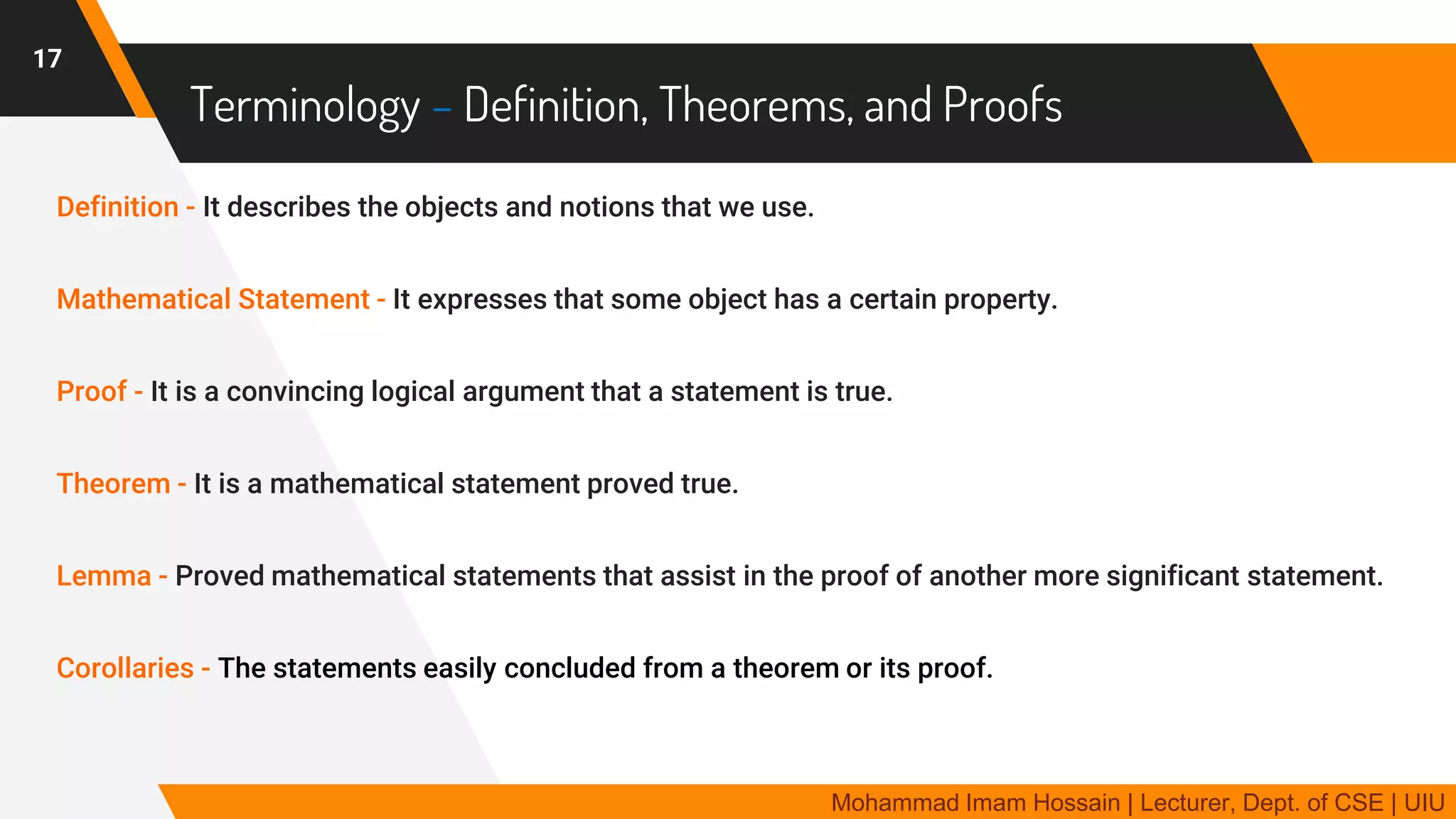 17

Terminology – Definition, Theorems, and Proofs

Definition - It describes the objects and notions that we use.

Mathematical Statement - It expresses that some object has a certain property.

Proof - It is a convincing logical argument that a statement is true.

Theorem - It is a mathematical statement proved true.

Lemma - Proved mathematical statements that assist in the proof of another more significant statement.

Corollaries - The statements easily concluded from a theorem or its proof.

Mohammad Imam Hossain | Lecturer, Dept. of CSE | UIU